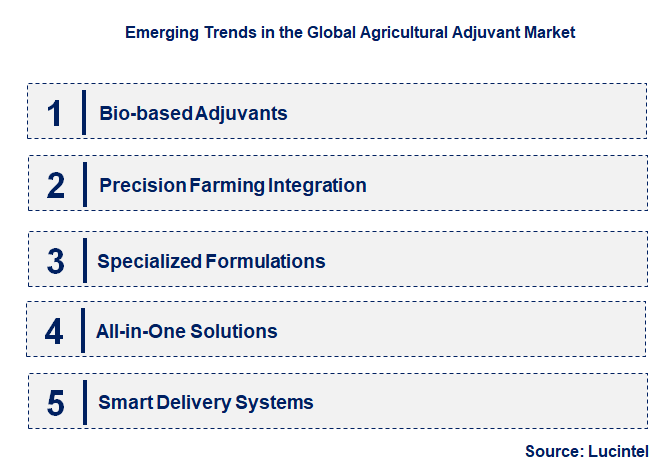 Emerging Trends in the Global Agricultural Adjuvant Market

1 Bio-based Adjuvants

2 Precision Farming Integration

3 Specialized Formulations

4 All-in-One Solutions

5 Smart Delivery Systems

Source: Lucintel